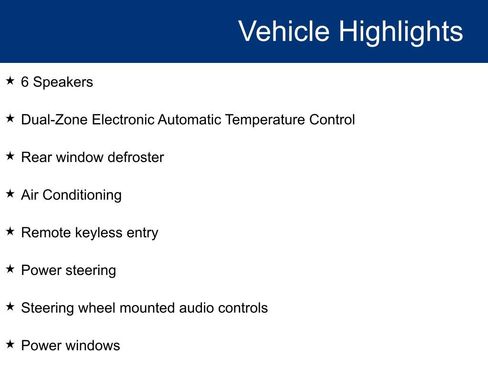 Vehicle Highlights

★ 6 Speakers

★ Dual-Zone Electronic Automatic Temperature Control

★ Rear window defroster

★ Air Conditioning

★ Remote keyless entry

★ Power steering

★ Steering wheel mounted audio controls

★ Power windows